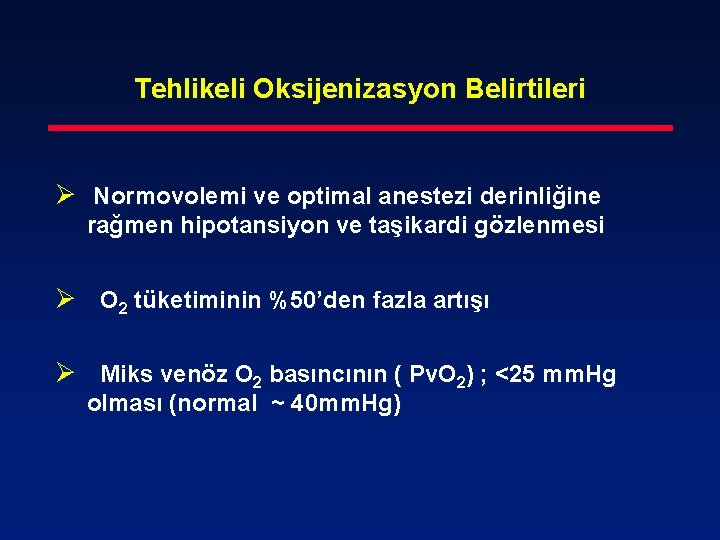 Tehlikeli Oksijenizasyon Belirtileri

➢ Normovolemi ve optimal anestezi derinliğine rağmen hipotansiyon ve taşikardi gözlenmesi

➢ $O_2$ tüketiminin %50'den fazla artışı

➢ Miks venöz $O_2$ basıncının ( $PvO_2$) ; <25 mmHg olması (normal ~ 40mmHg)